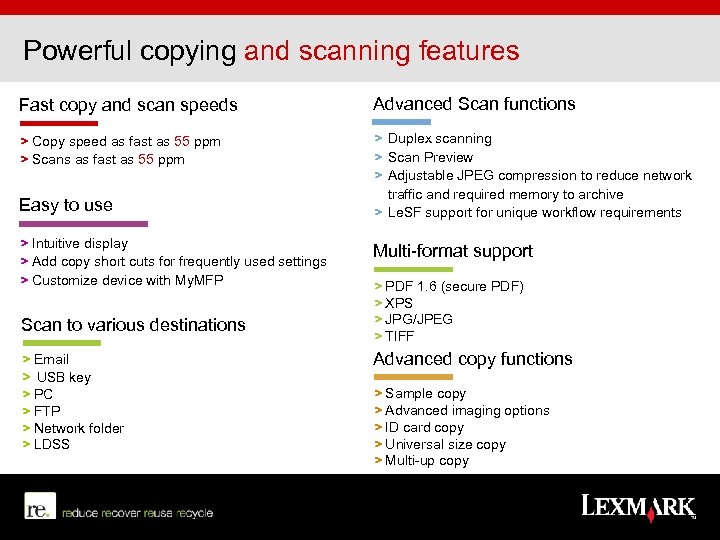 Powerful copying and scanning features

Fast copy and scan speeds

> Copy speed as fast as 55 ppm
> Scans as fast as 55 ppm

Easy to use

> Intuitive display
> Add copy short cuts for frequently used settings
> Customize device with MyMFP

Scan to various destinations

> Email
> USB key
> PC
> FTP
> Network folder
> LDSS

Advanced Scan functions

> Duplex scanning
> Scan Preview
> Adjustable JPEG compression to reduce network traffic and required memory to archive
> LeSF support for unique workflow requirements

Multi-format support

> PDF 1.6 (secure PDF)
> XPS
> JPG/JPEG
> TIFF

Advanced copy functions

> Sample copy
> Advanced imaging options
> ID card copy
> Universal size copy
> Multi-up copy

re. reduce recover reuse recycle

LEXMARK